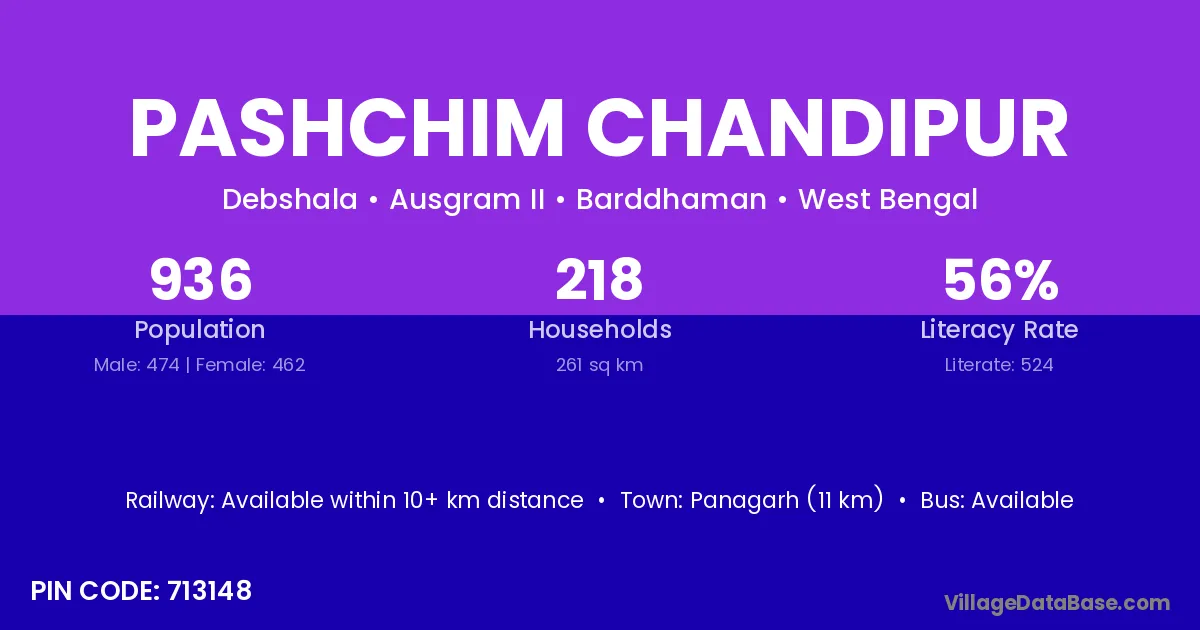 PASHCHIM CHANDIPUR

Debshala • Ausgram II • Barddhaman • West Bengal

936
Population
Male: 474 | Female: 462

218
Households
261 sq km

56%
Literacy Rate
Literate: 524

Railway: Available within 10+ km distance • Town: Panagarh (11 km) • Bus: Available

PIN CODE: 713148

VillageDataBase.com